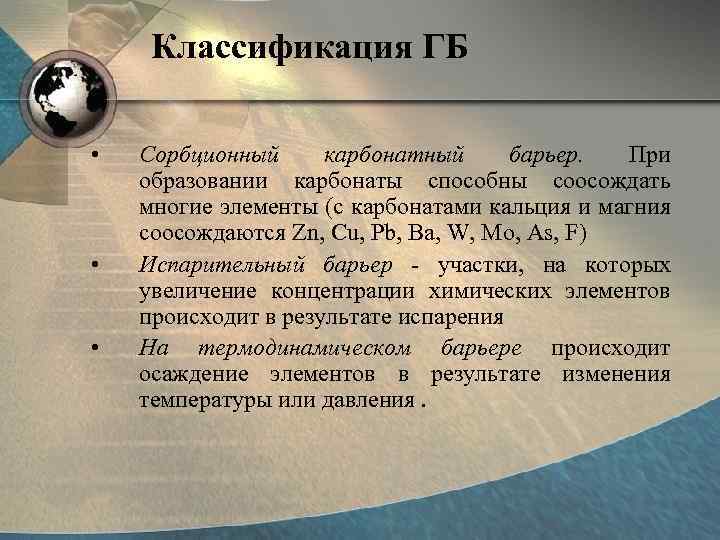 Классификация ГБ

• Сорбционный карбонатный барьер. При образовании карбонаты способны соосождать многие элементы (с карбонатами кальция и магния соосождаются Zn, Cu, Pb, Ba, W, Mo, As, F)

• Испарительный барьер - участки, на которых увеличение концентрации химических элементов происходит в результате испарения

• На термодинамическом барьере происходит осаждение элементов в результате изменения температуры или давления .